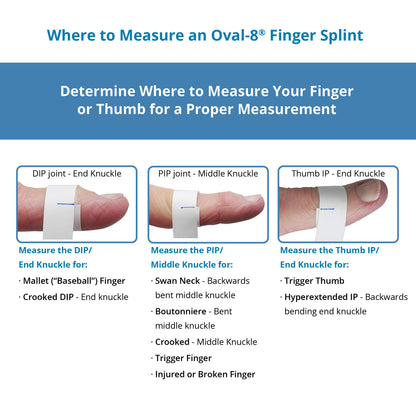 Where to Measure an Oval-8® Finger Splint

Determine Where to Measure Your Finger or Thumb for a Proper Measurement

DIP joint - End Knuckle

Measure the DIP/ End Knuckle for:

· Mallet ("Baseball") Finger
· Crooked DIP - End knuckle

PIP joint - Middle Knuckle

Measure the PIP/ Middle Knuckle for:

· Swan Neck - Backwards bent middle knuckle
· Boutonniere - Bent middle knuckle
· Crooked - Middle Knuckle
· Trigger Finger
· Injured or Broken Finger

Thumb IP - End Knuckle

Measure the Thumb IP/ End Knuckle for:

· Trigger Thumb
· Hyperextended IP - Backwards bending end knuckle